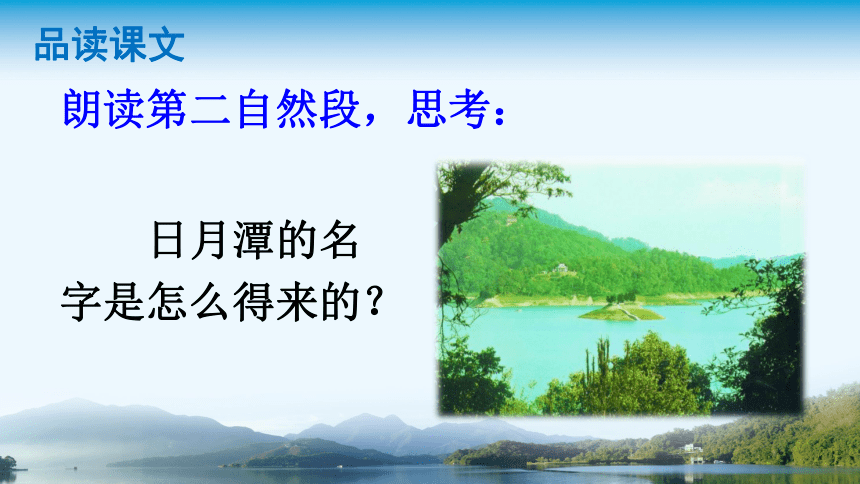 品读课文

朗读第二自然段，思考：

日月潭的名字是怎么得来的？